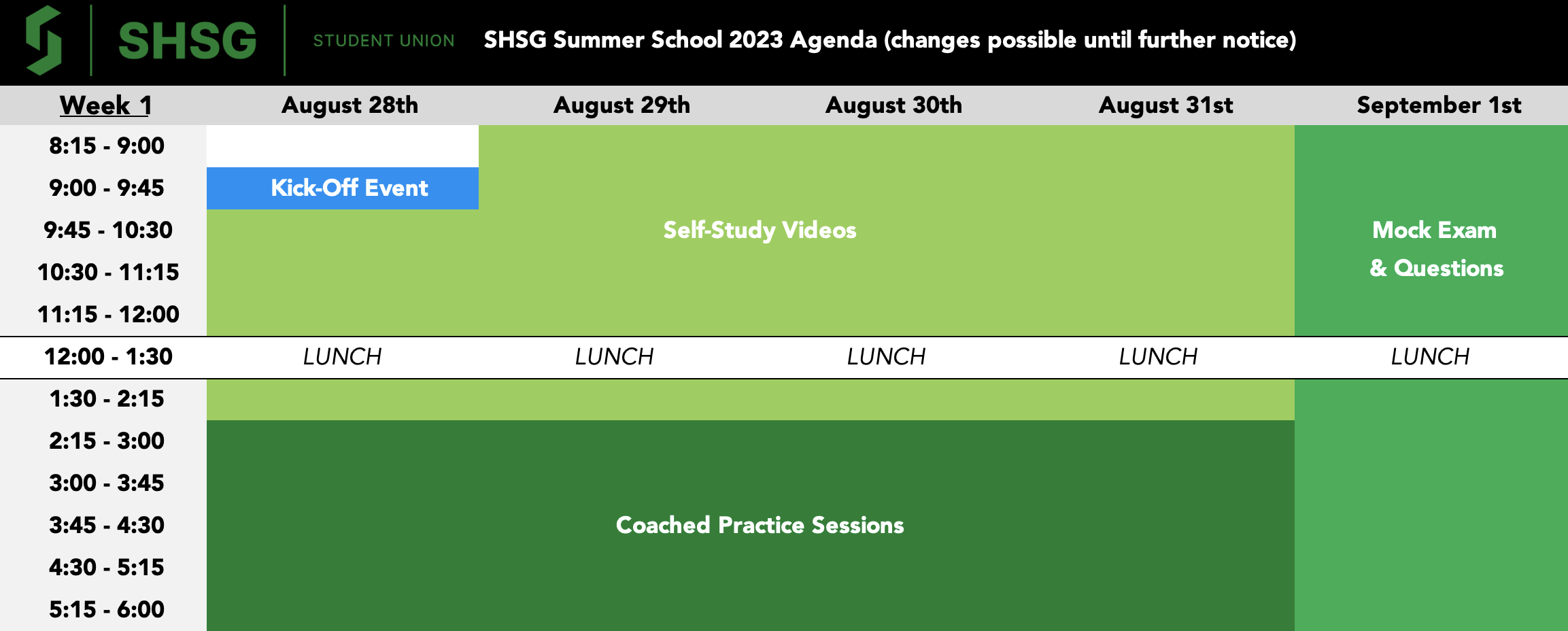 SHSG STUDENT UNION SHSG Summer School 2023 Agenda (changes possible until further notice)

| Week 1 | August 28th | August 29th | August 30th | August 31st | September 1st |
|---|---|---|---|---|---|
| 8:15 - 9:00 | | Self-Study Videos | | | Mock Exam & Questions |
| 9:00 - 9:45 | Kick-Off Event | | | | |
| 9:45 - 10:30 | | | | | |
| 10:30 - 11:15 | | | | | |
| 11:15 - 12:00 | | | | | |
| 12:00 - 1:30 | LUNCH | LUNCH | LUNCH | LUNCH | LUNCH |
| 1:30 - 2:15 | | | | | |
| 2:15 - 3:00 | Coached Practice Sessions | | | | |
| 3:00 - 3:45 | | | | | |
| 3:45 - 4:30 | | | | | |
| 4:30 - 5:15 | | | | | |
| 5:15 - 6:00 | | | | | |